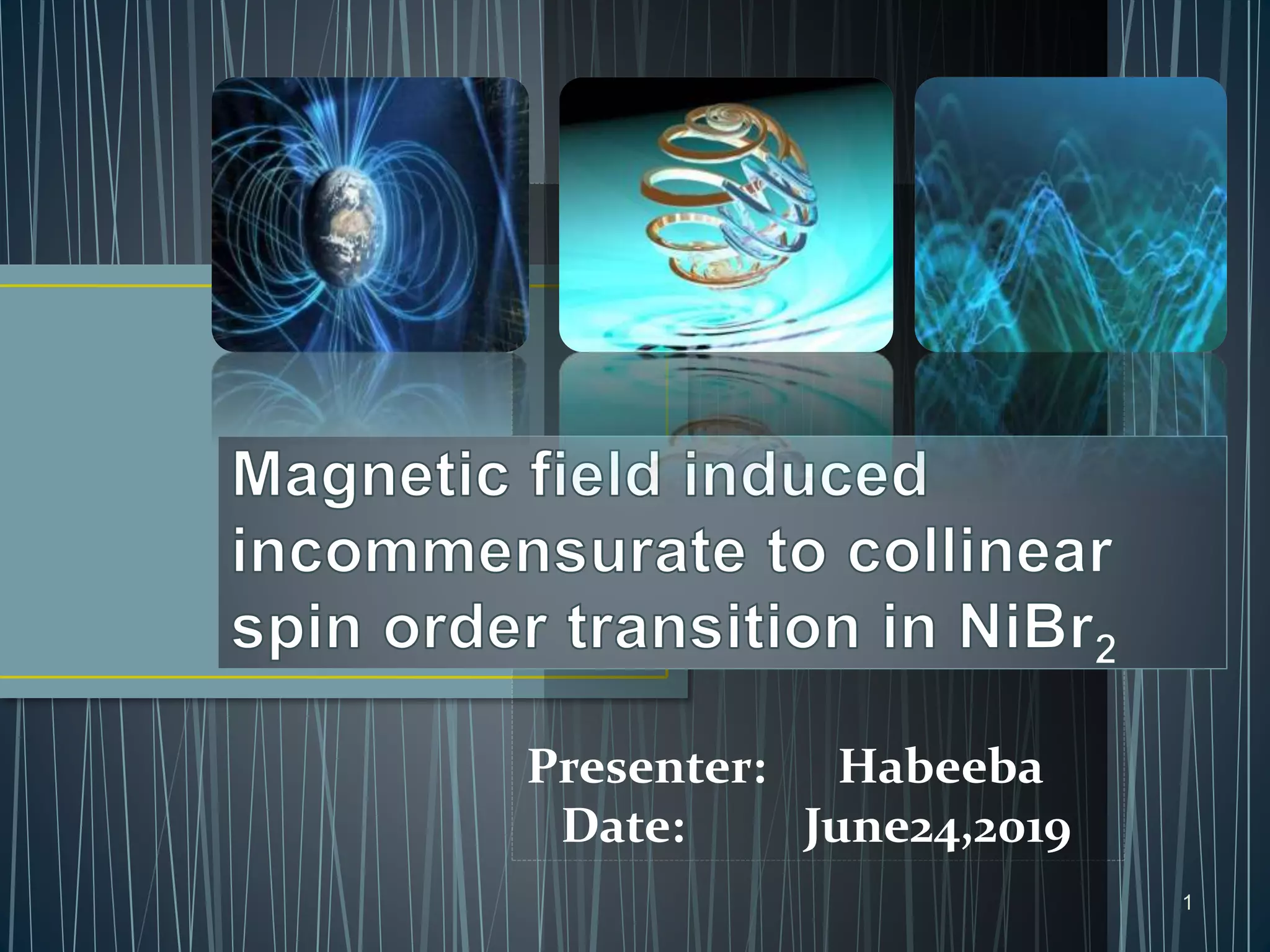 Magnetic field induced incommensurate to collinear spin order transition in $NiBr_2$

Presenter: Habeeba
Date: June24,2019

1